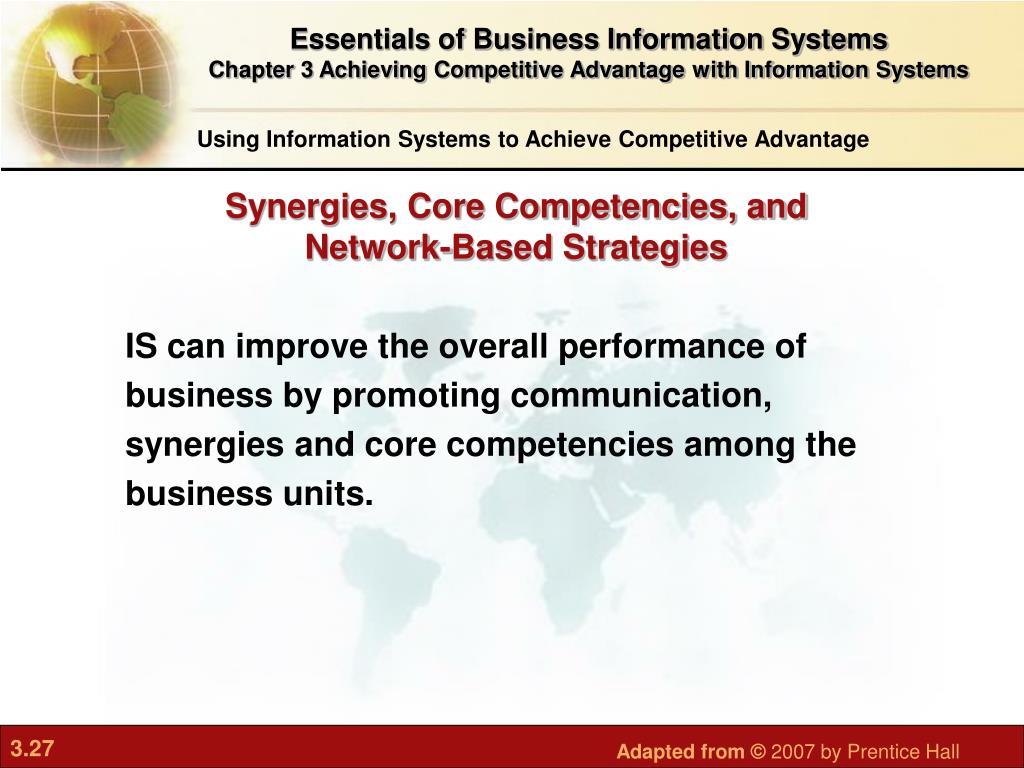 Essentials of Business Information Systems
Chapter 3 Achieving Competitive Advantage with Information Systems

Using Information Systems to Achieve Competitive Advantage

Synergies, Core Competencies, and Network-Based Strategies

IS can improve the overall performance of business by promoting communication, synergies and core competencies among the business units.

3.27

Adapted from © 2007 by Prentice Hall